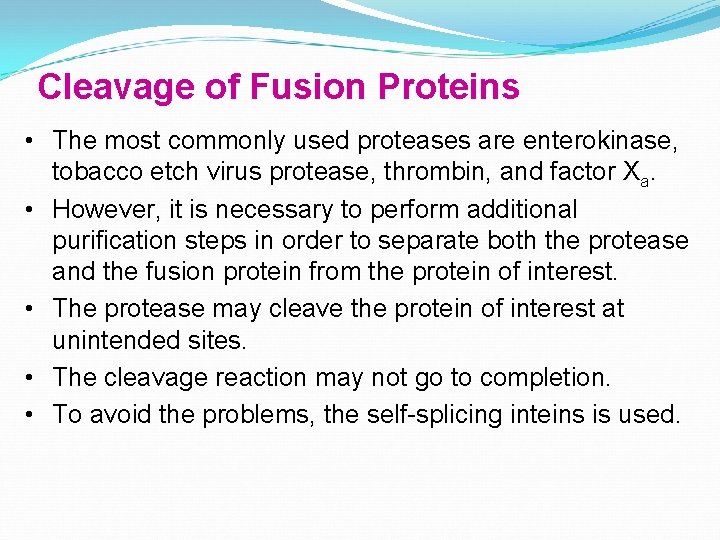 Cleavage of Fusion Proteins

• The most commonly used proteases are enterokinase, tobacco etch virus protease, thrombin, and factor $X_a$.

• However, it is necessary to perform additional purification steps in order to separate both the protease and the fusion protein from the protein of interest.

• The protease may cleave the protein of interest at unintended sites.

• The cleavage reaction may not go to completion.

• To avoid the problems, the self-splicing inteins is used.